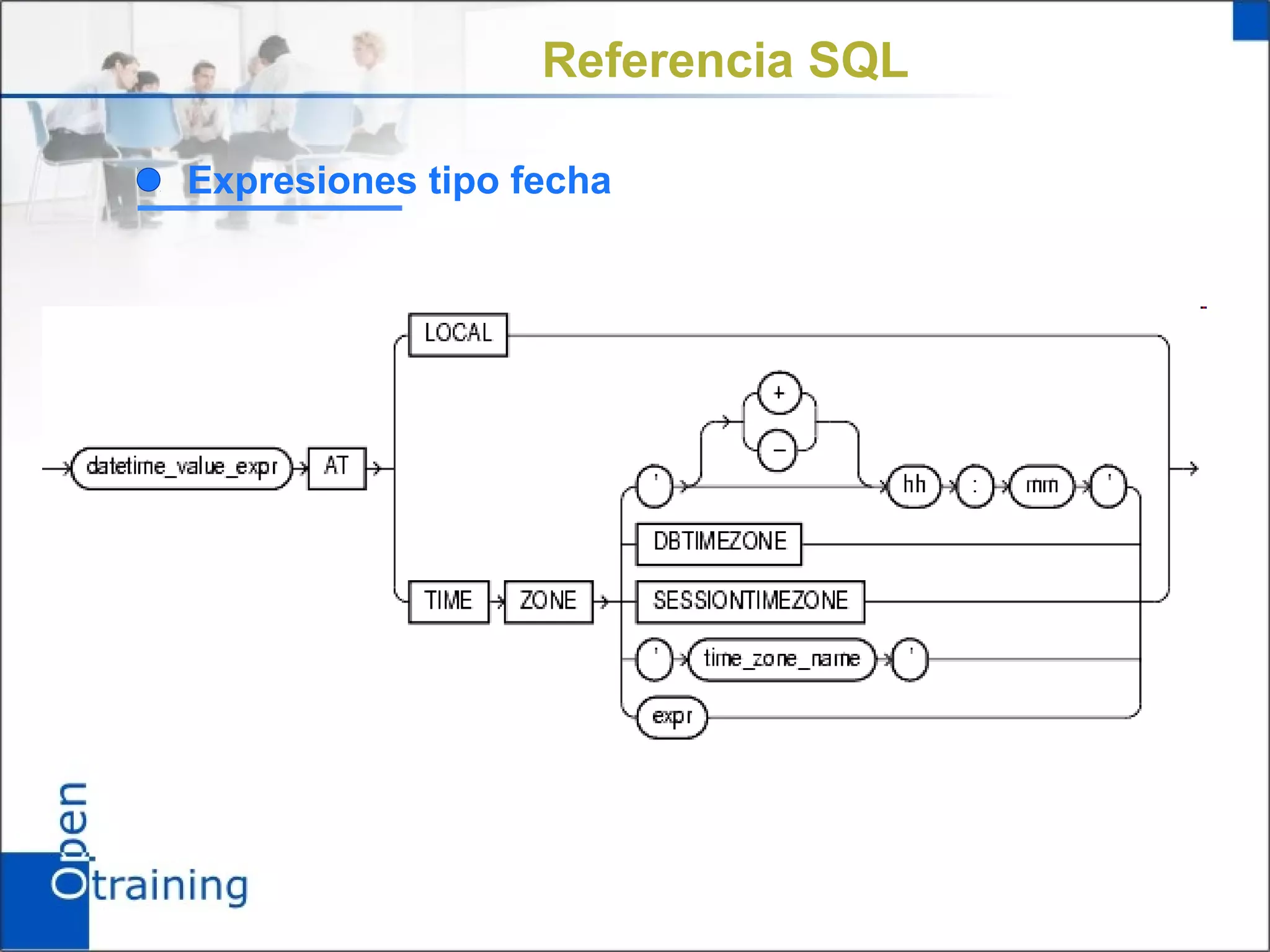 Referencia SQL

Expresiones tipo fecha

datetime_value_expr
AT
LOCAL
TIME
ZONE
'
+
−
hh
:
mm
'
DBTIMEZONE
SESSIONTIMEZONE
'
time_zone_name
'
expr

Open training